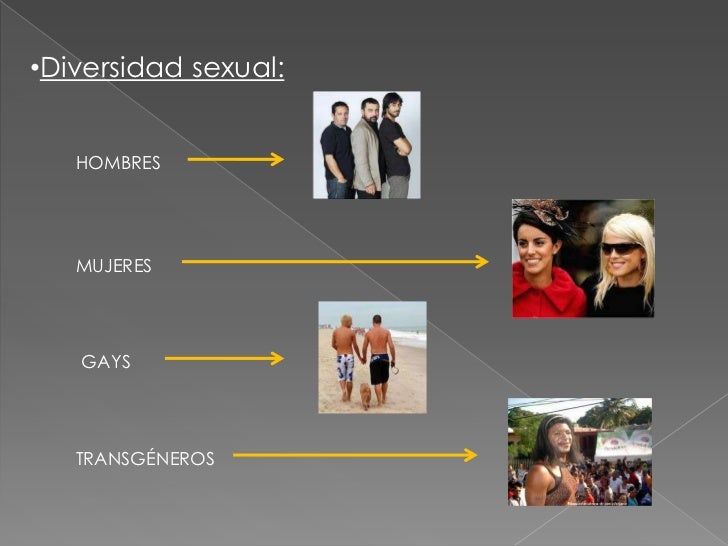 •Diversidad sexual:

HOMBRES

MUJERES

GAYS

TRANSGÉNEROS